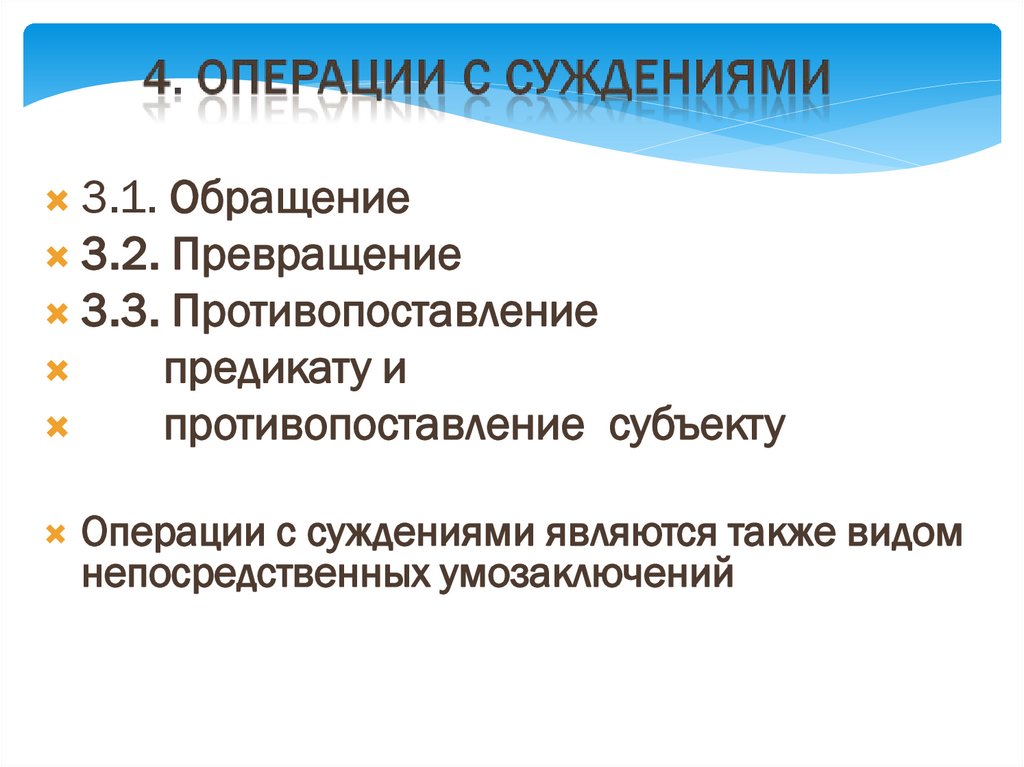 4. ОПЕРАЦИИ С СУЖДЕНИЯМИ

3.1. Обращение
3.2. Превращение
3.3. Противопоставление
предикату и
противопоставление субъекту

Операции с суждениями являются также видом непосредственных умозаключений